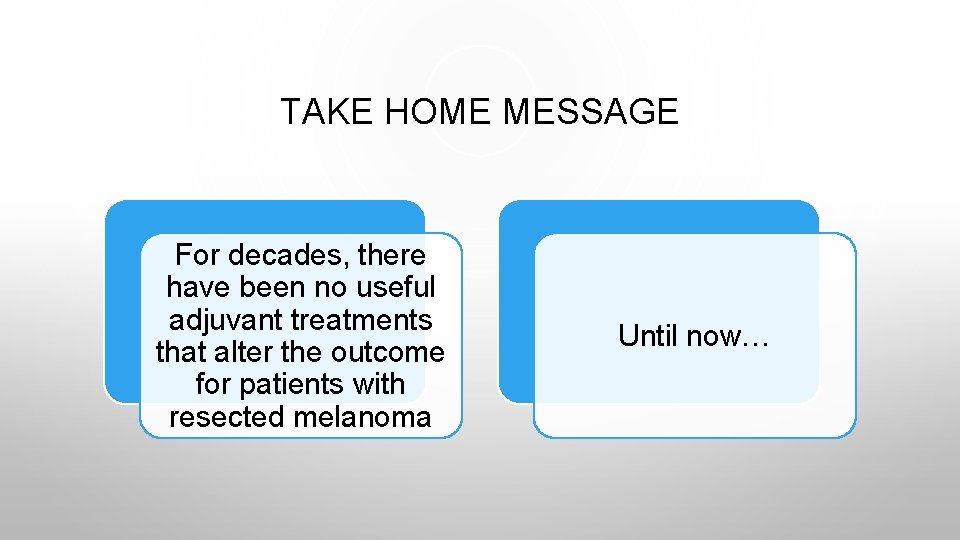 TAKE HOME MESSAGE

For decades, there have been no useful adjuvant treatments that alter the outcome for patients with resected melanoma

Until now…